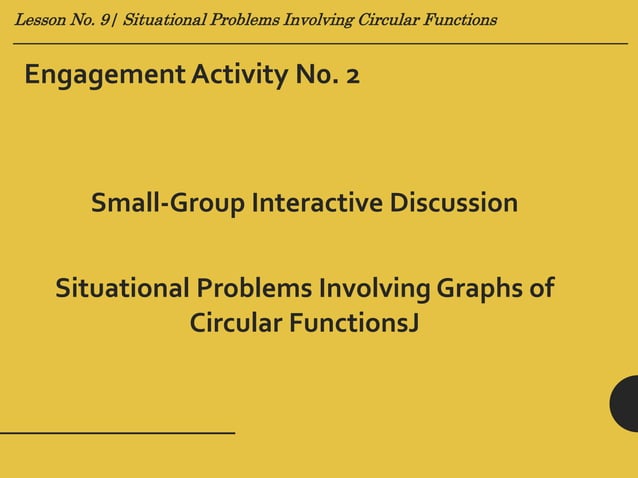 Lesson No. 9| Situational Problems Involving Circular Functions

Engagement Activity No. 2

Small-Group Interactive Discussion

Situational Problems Involving Graphs of Circular FunctionsJ